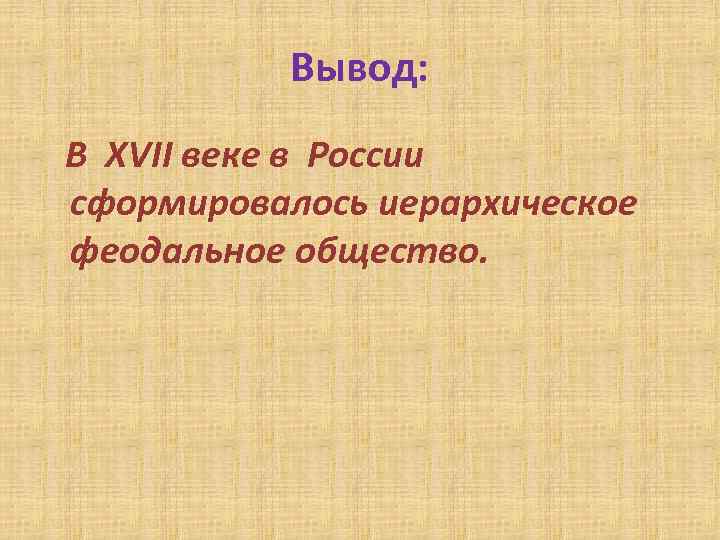 Вывод:

В XVII веке в России сформировалось иерархическое феодальное общество.